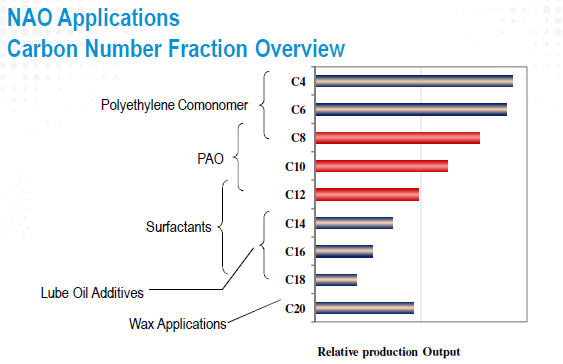 NAO Applications
Carbon Number Fraction Overview

Polyethylene Comonomer

PAO

Surfactants

Lube Oil Additives

Wax Applications

C4
C6
C8
C10
C12
C14
C16
C18
C20

Relative production Output